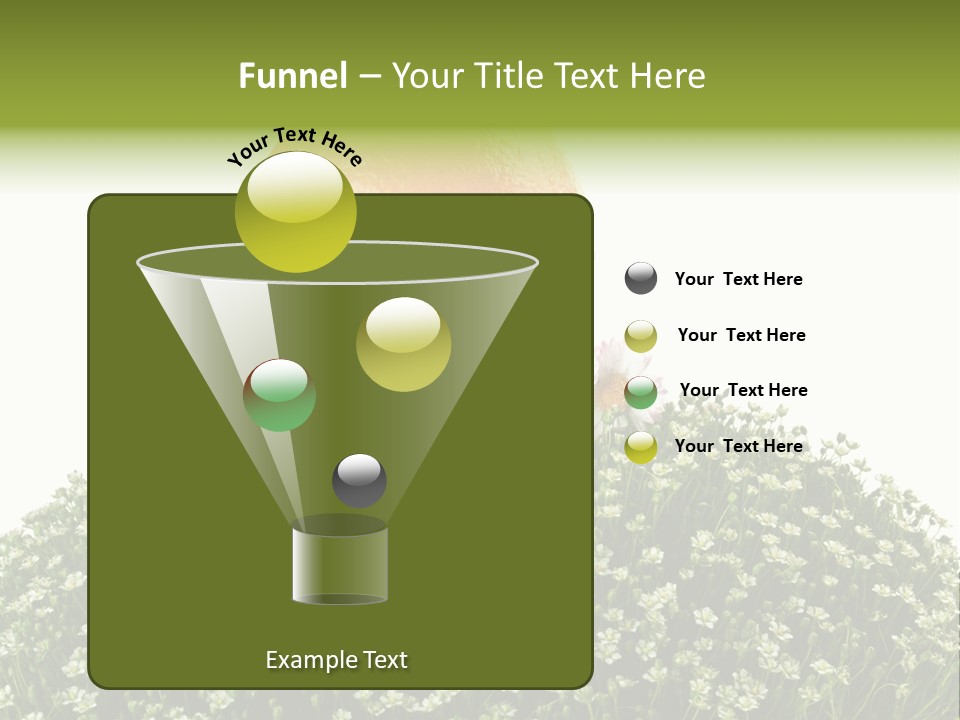 Funnel – Your Title Text Here

Your Text Here

Your Text Here

Your Text Here

Your Text Here

Your Text Here

Example Text